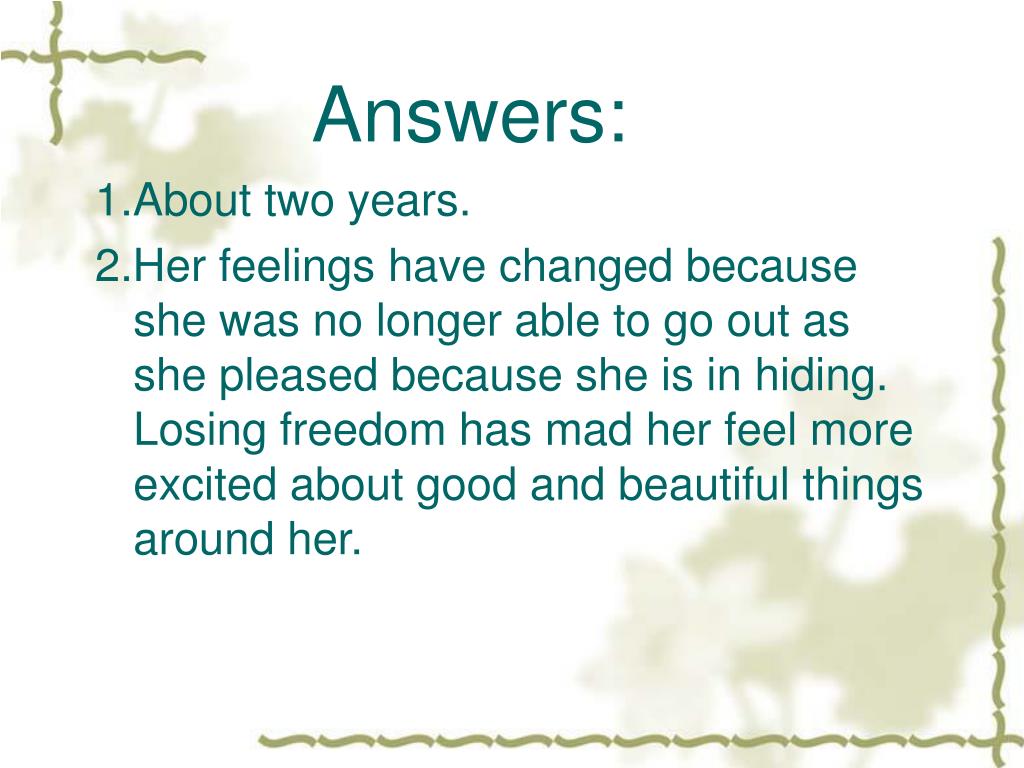 Answers:

1.About two years.

2.Her feelings have changed because she was no longer able to go out as she pleased because she is in hiding. Losing freedom has mad her feel more excited about good and beautiful things around her.